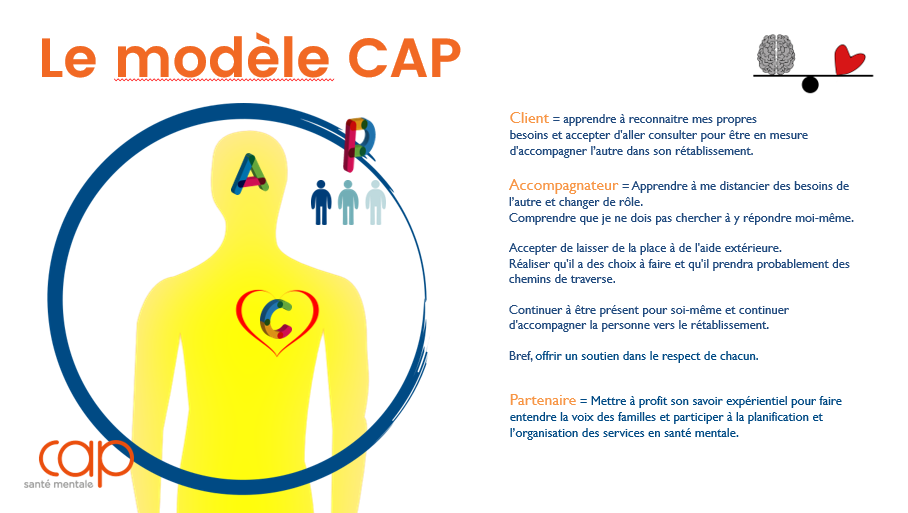 Le modèle CAP

A

P

C

cap
santé mentale

Client = apprendre à reconnaitre mes propres besoins et accepter d'aller consulter pour être en mesure d'accompagner l'autre dans son rétablissement.

Accompagnateur = Apprendre à me distancier des besoins de l'autre et changer de rôle.
Comprendre que je ne dois pas chercher à y répondre moi-même.

Accepter de laisser de la place à de l'aide extérieure.
Réaliser qu'il a des choix à faire et qu'il prendra probablement des chemins de traverse.

Continuer à être présent pour soi-même et continuer d'accompagner la personne vers le rétablissement.

Bref, offrir un soutien dans le respect de chacun.

Partenaire = Mettre à profit son savoir expérientiel pour faire entendre la voix des familles et participer à la planification et l'organisation des services en santé mentale.